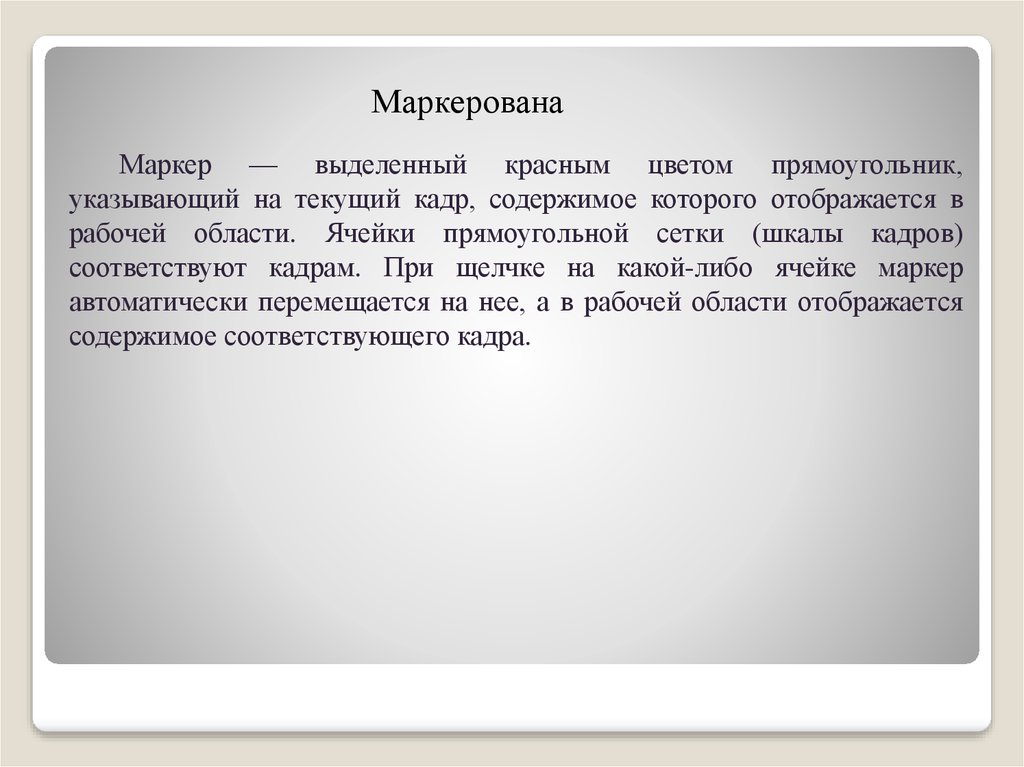 Маркерована

Маркер — выделенный красным цветом прямоугольник, указывающий на текущий кадр, содержимое которого отображается в рабочей области. Ячейки прямоугольной сетки (шкалы кадров) соответствуют кадрам. При щелчке на какой-либо ячейке маркер автоматически перемещается на нее, а в рабочей области отображается содержимое соответствующего кадра.